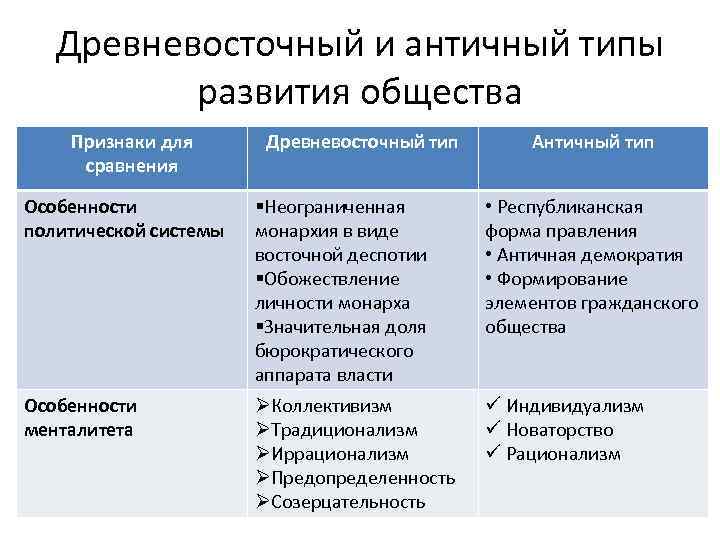 Древневосточный и античный типы развития общества

| Признаки для сравнения | Древневосточный тип | Античный тип |
|---|---|---|
| Особенности политической системы | ▪Неограниченная монархия в виде восточной деспотии ▪Обожествление личности монарха ▪Значительная доля бюрократического аппарата власти | • Республиканская форма правления • Античная демократия • Формирование элементов гражданского общества |
| Особенности менталитета | ➢Коллективизм ➢Традиционализм ➢Иррационализм ➢Предопределенность ➢Созерцательность | ✓ Индивидуализм ✓ Новаторство ✓ Рационализм |